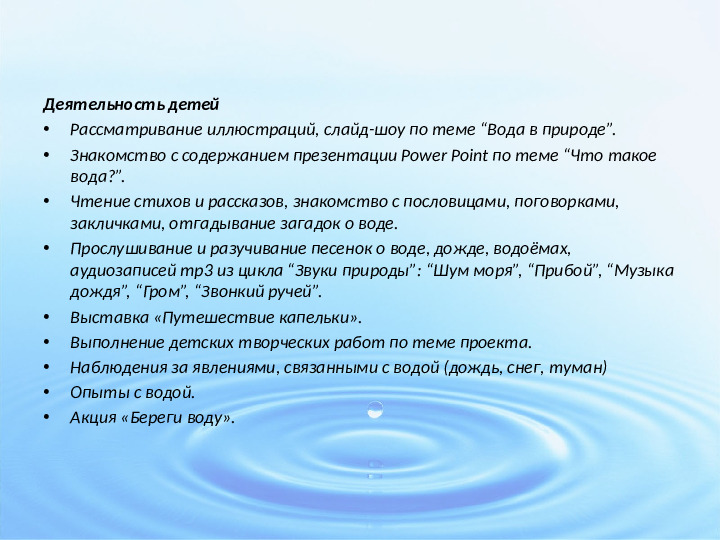 Деятельность детей
• Рассматривание иллюстраций, слайд-шоу по теме “Вода в природе”.
• Знакомство с содержанием презентации Power Point по теме “Что такое вода?”.
• Чтение стихов и рассказов, знакомство с пословицами, поговорками, закличками, отгадывание загадок о воде.
• Прослушивание и разучивание песенок о воде, дожде, водоёмах, аудиозаписей mp3 из цикла “Звуки природы”: “Шум моря”, “Прибой”, “Музыка дождя”, “Гром”, “Звонкий ручей”.
• Выставка «Путешествие капельки».
• Выполнение детских творческих работ по теме проекта.
• Наблюдения за явлениями, связанными с водой (дождь, снег, туман)
• Опыты с водой.
• Акция «Береги воду».